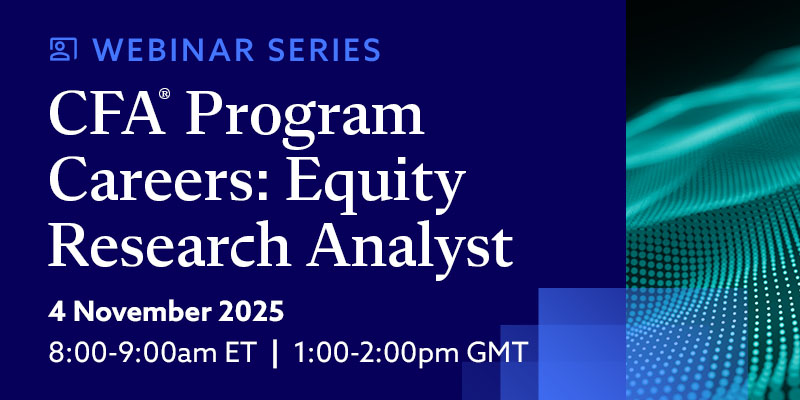 WEBINAR SERIES

CFA® Program Careers: Equity Research Analyst

4 November 2025

8:00-9:00am ET | 1:00-2:00pm GMT